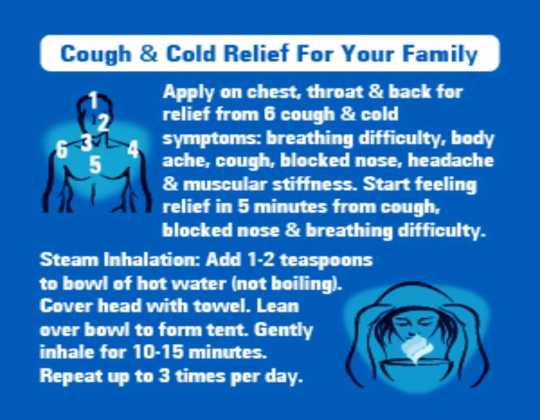 Cough & Cold Relief For Your Family

1
2
6
3
4
5

Apply on chest, throat & back for relief from 6 cough & cold symptoms: breathing difficulty, body ache, cough, blocked nose, headache & muscular stiffness. Start feeling relief in 5 minutes from cough, blocked nose & breathing difficulty.

Steam Inhalation: Add 1-2 teaspoons to bowl of hot water (not boiling). Cover head with towel. Lean over bowl to form tent. Gently inhale for 10-15 minutes. Repeat up to 3 times per day.